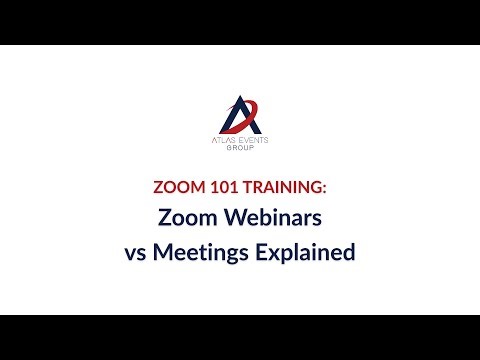 ATLAS EVENTS
GROUP

ZOOM 101 TRAINING:
Zoom Webinars
vs Meetings Explained